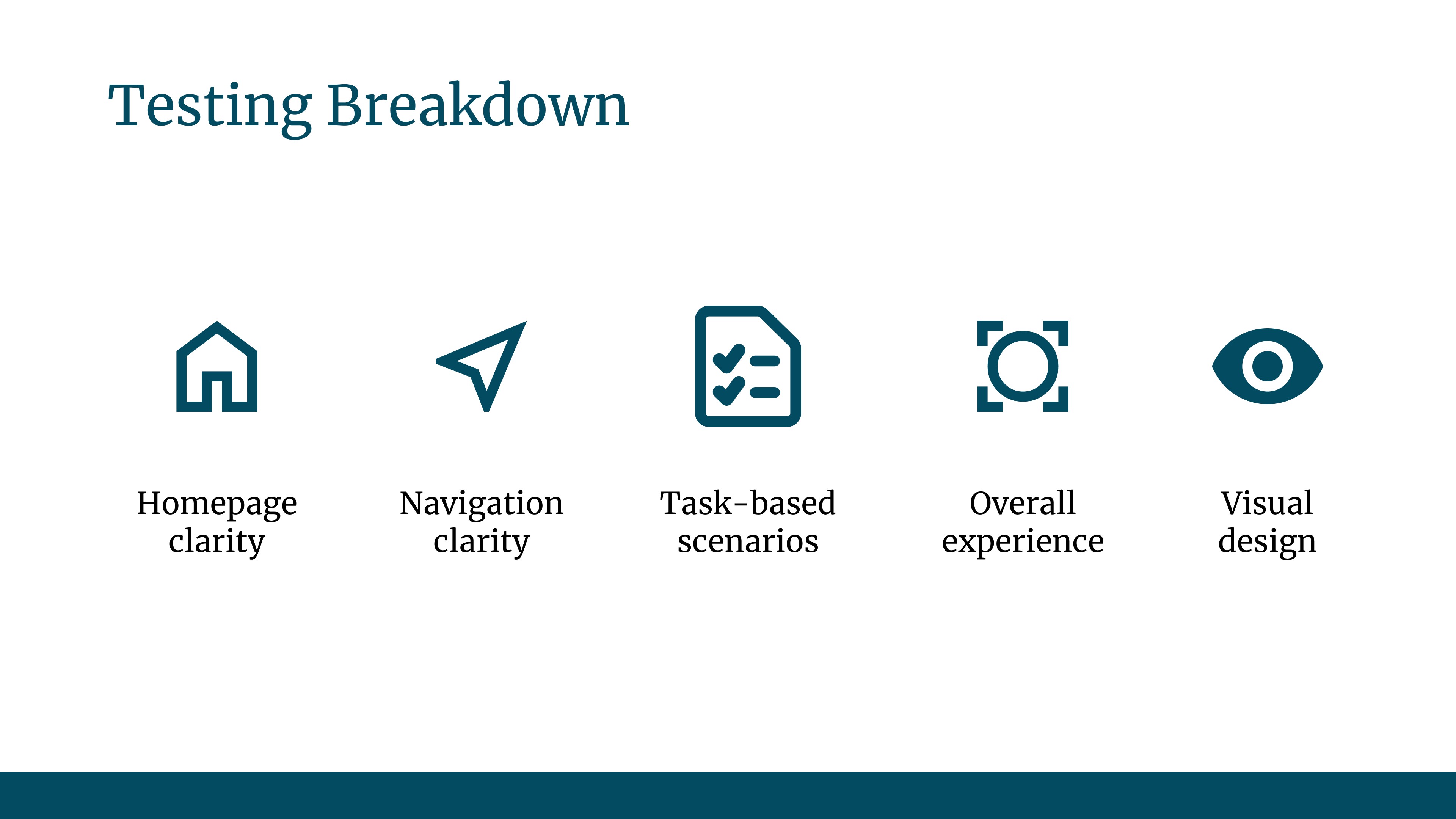 Testing Breakdown

Homepage clarity

Navigation clarity

Task-based scenarios

Overall experience

Visual design